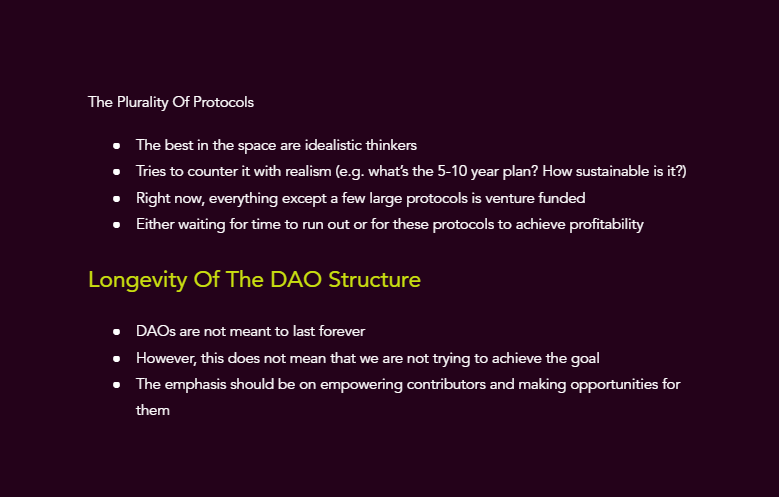 The Plurality Of Protocols

- The best in the space are idealistic thinkers
- Tries to counter it with realism (e.g. what's the 5-10 year plan? How sustainable is it?)
- Right now, everything except a few large protocols is venture funded
- Either waiting for time to run out or for these protocols to achieve profitability

Longevity Of The DAO Structure

- DAOs are not meant to last forever
- However, this does not mean that we are not trying to achieve the goal
- The emphasis should be on empowering contributors and making opportunities for them